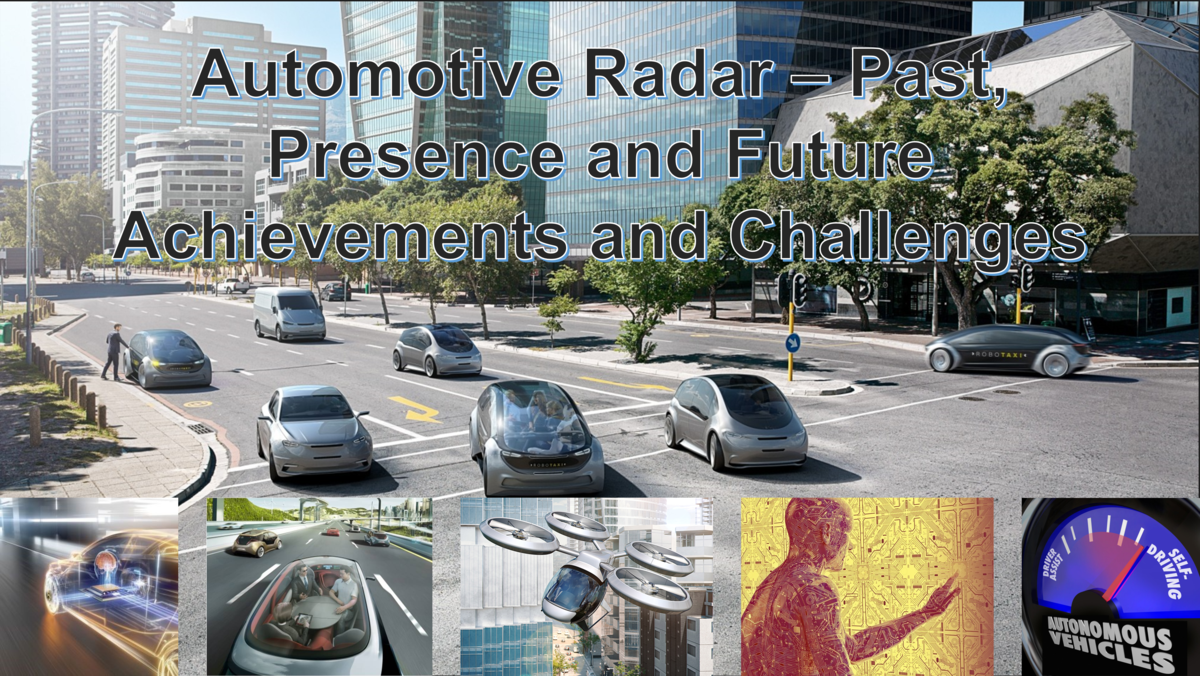 Automotive Radar – Past, Presence and Future Achievements and Challenges

ROBOTAXI

DRIVER ASSIST
SELF-DRIVING
AUTONOMOUS VEHICLES